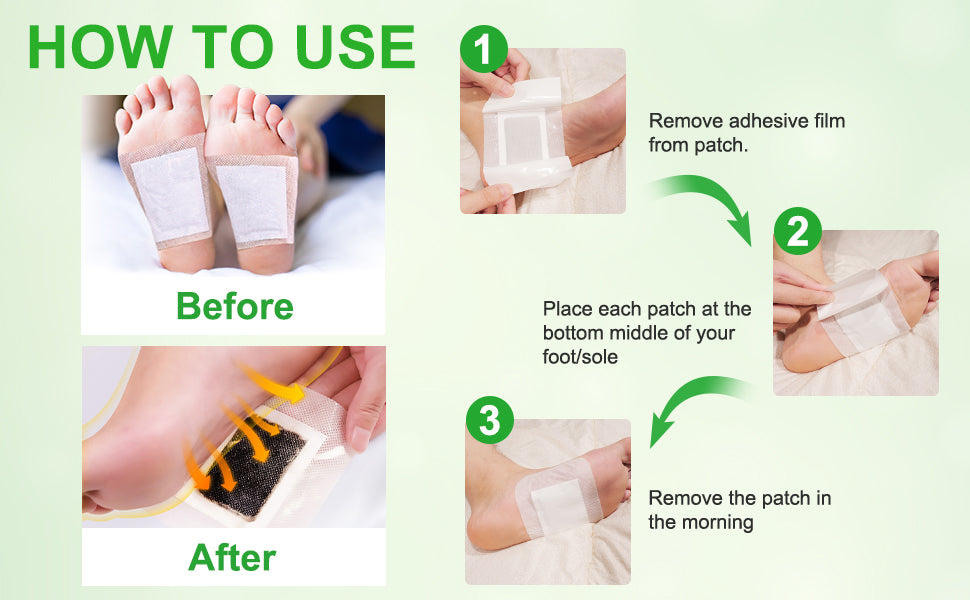 HOW TO USE

Before

After

1

Remove adhesive film from patch.

2

Place each patch at the bottom middle of your foot/sole

3

Remove the patch in the morning